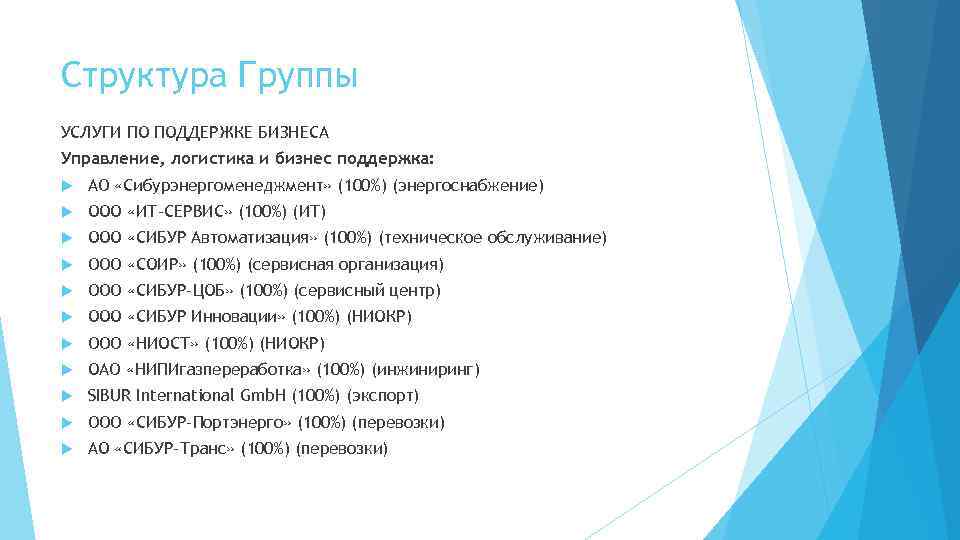 Структура Группы

УСЛУГИ ПО ПОДДЕРЖКЕ БИЗНЕСА

Управление, логистика и бизнес поддержка:

АО «Сибурэнергоменеджмент» (100%) (энергоснабжение)
ООО «ИТ-СЕРВИС» (100%) (ИТ)
ООО «СИБУР Автоматизация» (100%) (техническое обслуживание)
ООО «СОИР» (100%) (сервисная организация)
ООО «СИБУР-ЦОБ» (100%) (сервисный центр)
ООО «СИБУР Инновации» (100%) (НИОКР)
ООО «НИОСТ» (100%) (НИОКР)
ОАО «НИПИгазпереработка» (100%) (инжиниринг)
SIBUR International GmbH (100%) (экспорт)
ООО «СИБУР-Портэнерго» (100%) (перевозки)
АО «СИБУР-Транс» (100%) (перевозки)